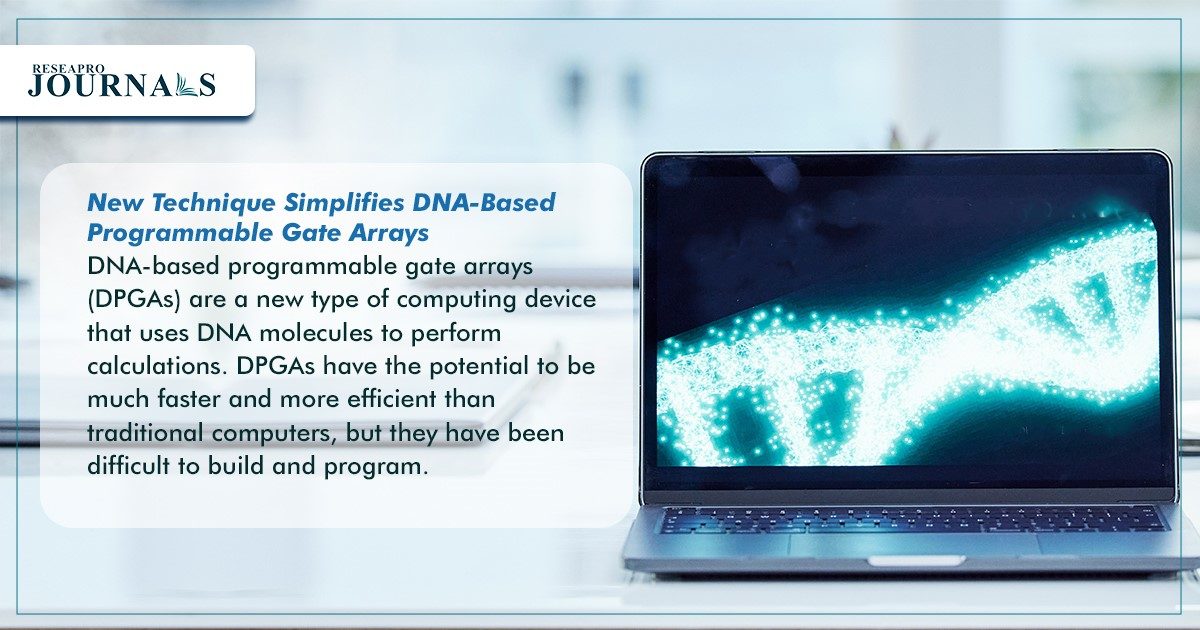 RESEAPRO
JOURNALS

New Technique Simplifies DNA-Based Programmable Gate Arrays
DNA-based programmable gate arrays (DPGAs) are a new type of computing device that uses DNA molecules to perform calculations. DPGAs have the potential to be much faster and more efficient than traditional computers, but they have been difficult to build and program.